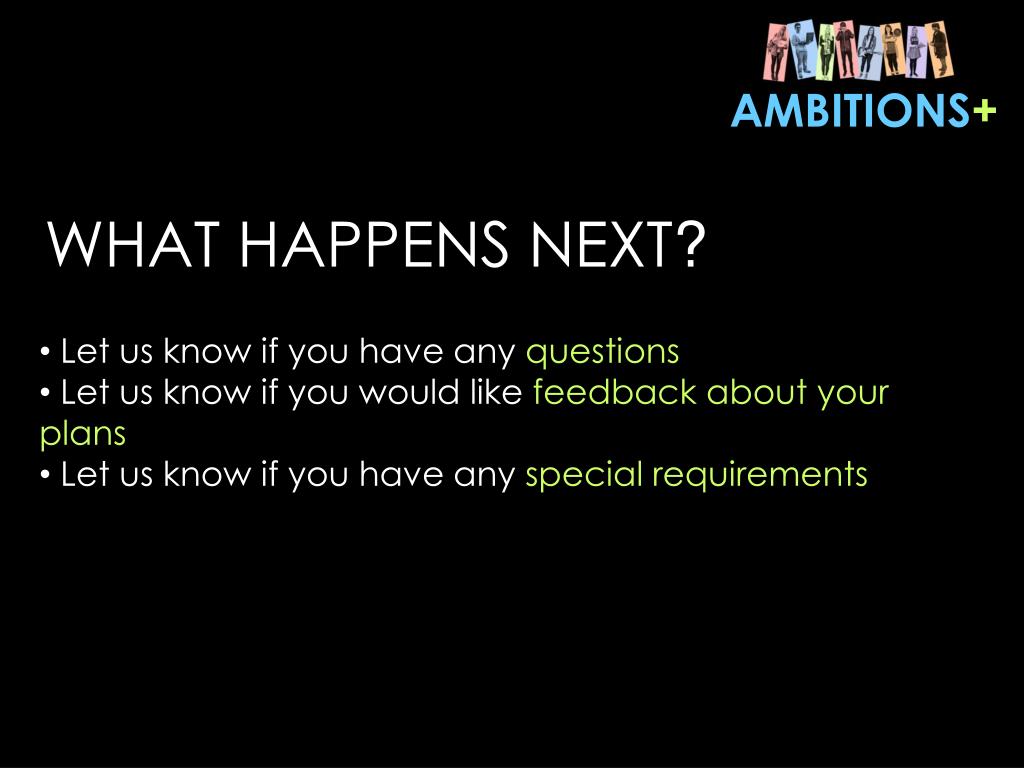 AMBITIONS+

WHAT HAPPENS NEXT?

• Let us know if you have any questions
• Let us know if you would like feedback about your plans
• Let us know if you have any special requirements